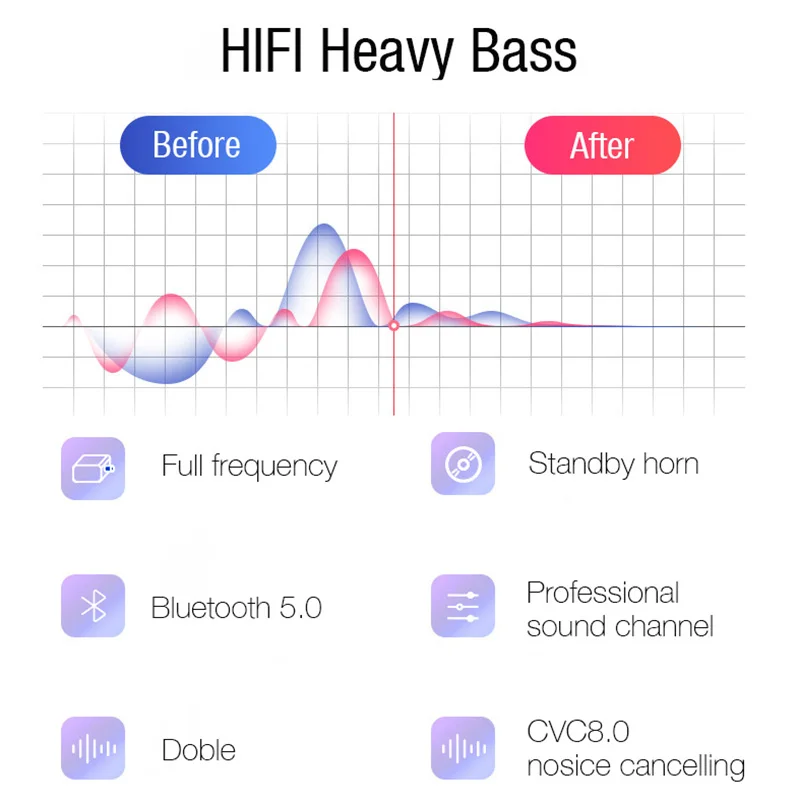 HIFI Heavy Bass

Before

After

Full frequency

Standby horn

Bluetooth 5.0

Professional sound channel

Doble

CVC8.0 nosice cancelling